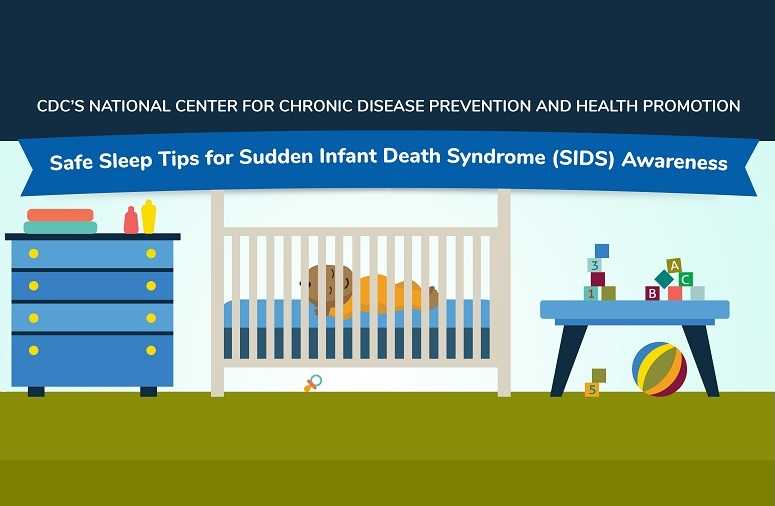 CDC'S NATIONAL CENTER FOR CHRONIC DISEASE PREVENTION AND HEALTH PROMOTION

Safe Sleep Tips for Sudden Infant Death Syndrome (SIDS) Awareness

3
1
A
B
C
5